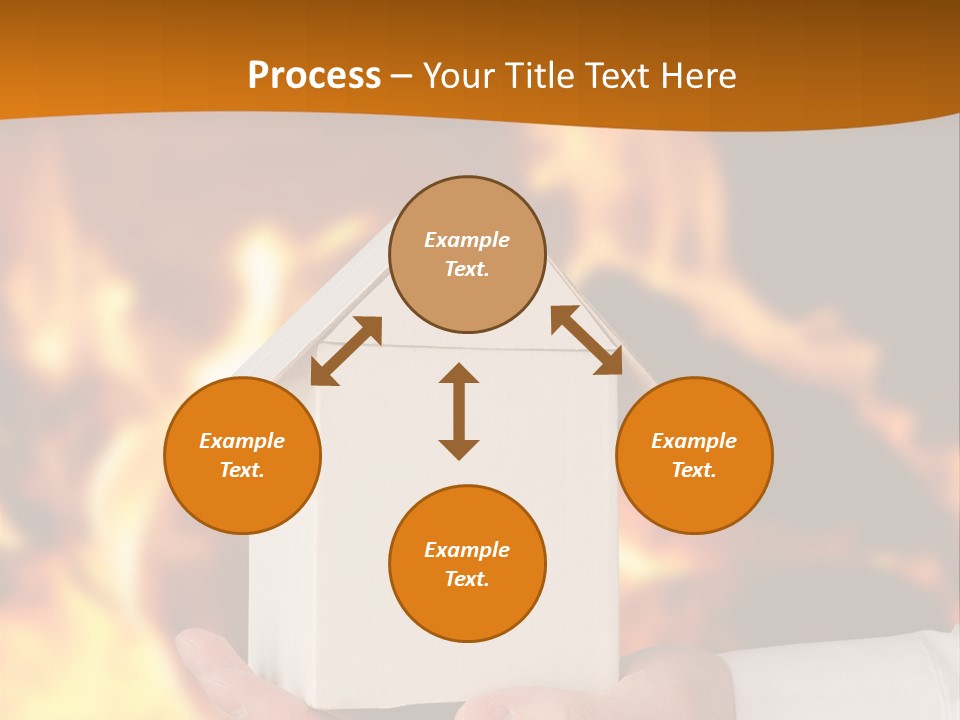 Process – Your Title Text Here

Example Text.

Example Text.

Example Text.

Example Text.